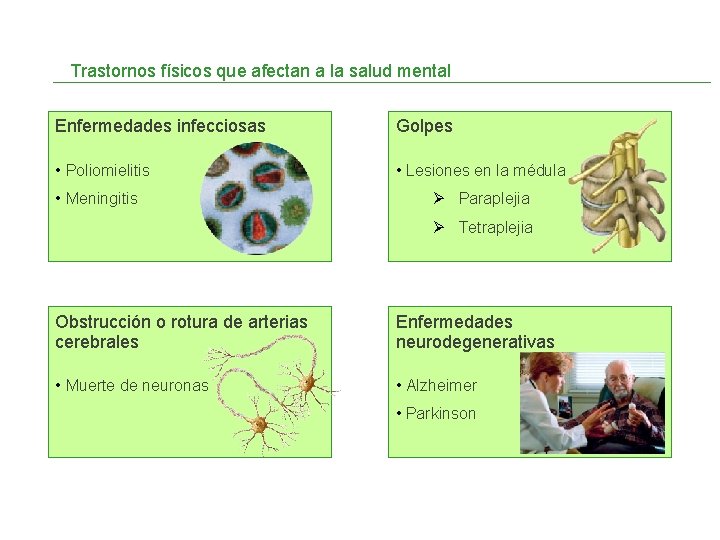 Trastornos físicos que afectan a la salud mental

Enfermedades infecciosas

• Poliomielitis

• Meningitis

Golpes

• Lesiones en la médula

➢ Paraplejia

➢ Tetraplejia

Obstrucción o rotura de arterias cerebrales

• Muerte de neuronas

Enfermedades neurodegenerativas

• Alzheimer

• Parkinson